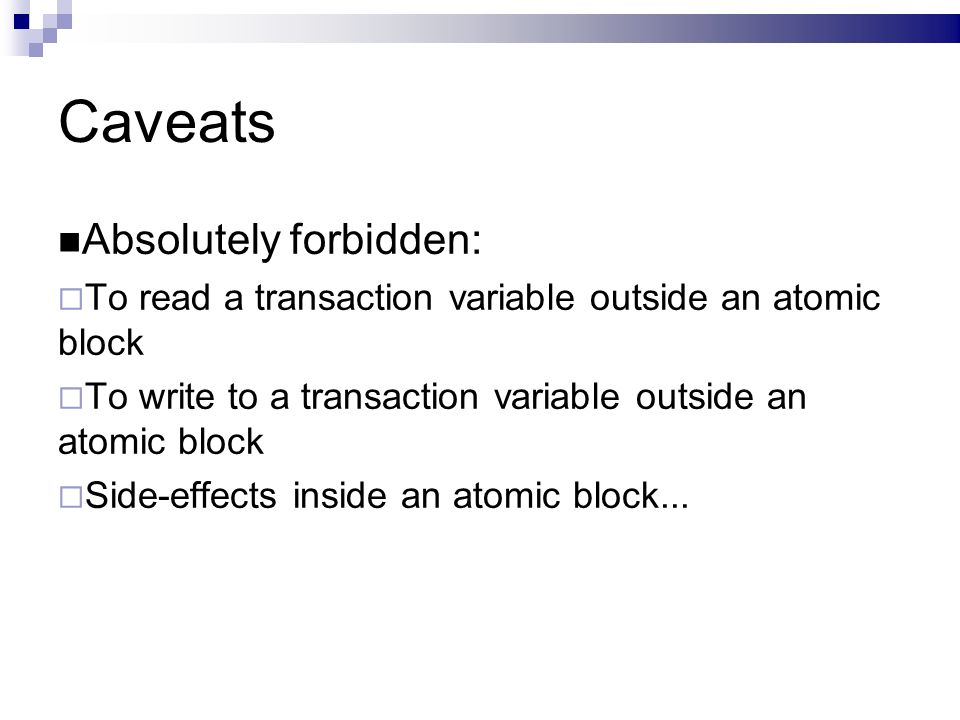 Caveats

■Absolutely forbidden:

□To read a transaction variable outside an atomic block

□To write to a transaction variable outside an atomic block

□Side-effects inside an atomic block...